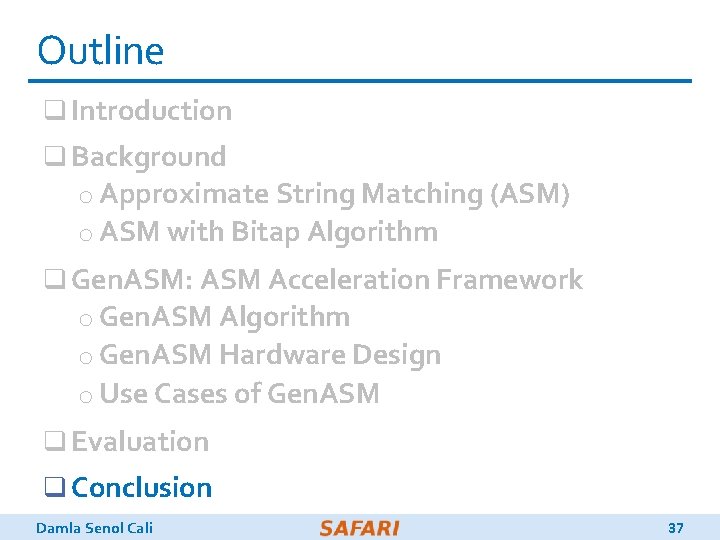 Outline

❑ Introduction

❑ Background
  o Approximate String Matching (ASM)
  o ASM with Bitap Algorithm

❑ GenASM: ASM Acceleration Framework
  o GenASM Algorithm
  o GenASM Hardware Design
  o Use Cases of GenASM

❑ Evaluation

❑ Conclusion

Damla Senol Cali SAFARI 37